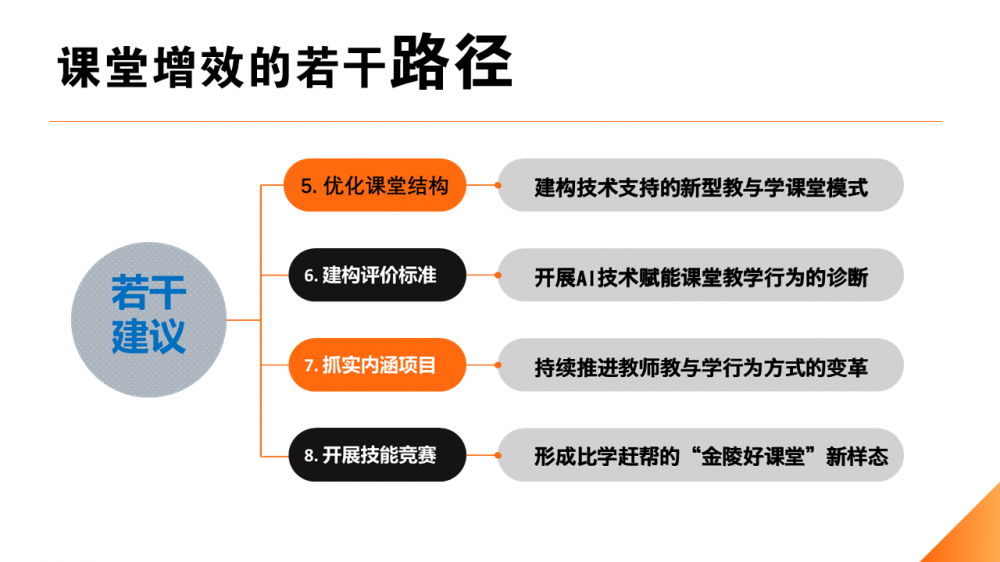 课堂增效的若干路径

若干建议

5. 优化课堂结构

建构技术支持的新型教与学课堂模式

6. 建构评价标准

开展AI技术赋能课堂教学行为的诊断

7. 抓实内涵项目

持续推进教师教与学行为方式的变革

8. 开展技能竞赛

形成比学赶帮的“金陵好课堂”新样态